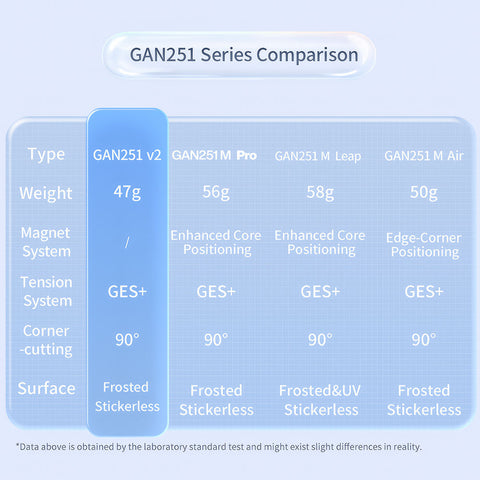 GAN251 Series Comparison

| Type | GAN251 v2 | GAN251 M Pro | GAN251 M Leap | GAN251 M Air |
|---|---|---|---|---|
| Weight | 47g | 56g | 58g | 50g |
| Magnet System | / | Enhanced Core Positioning | Enhanced Core Positioning | Edge-Corner Positioning |
| Tension System | GES+ | GES+ | GES+ | GES+ |
| Corner -cutting | 90° | 90° | 90° | 90° |
| Surface | Frosted Stickerless | Frosted Stickerless | Frosted&UV Stickerless | Frosted Stickerless |

*Data above is obtained by the laboratory standard test and might exist slight differences in reality.